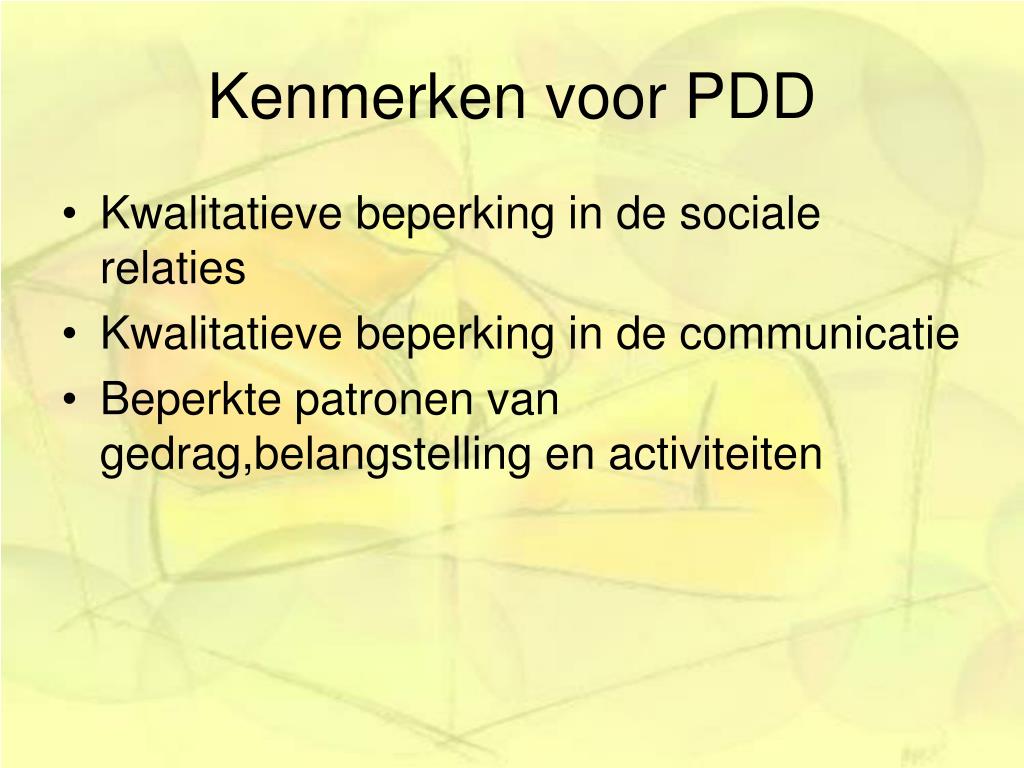 Kenmerken voor PDD

• Kwalitatieve beperking in de sociale relaties
• Kwalitatieve beperking in de communicatie
• Beperkte patronen van gedrag,belangstelling en activiteiten